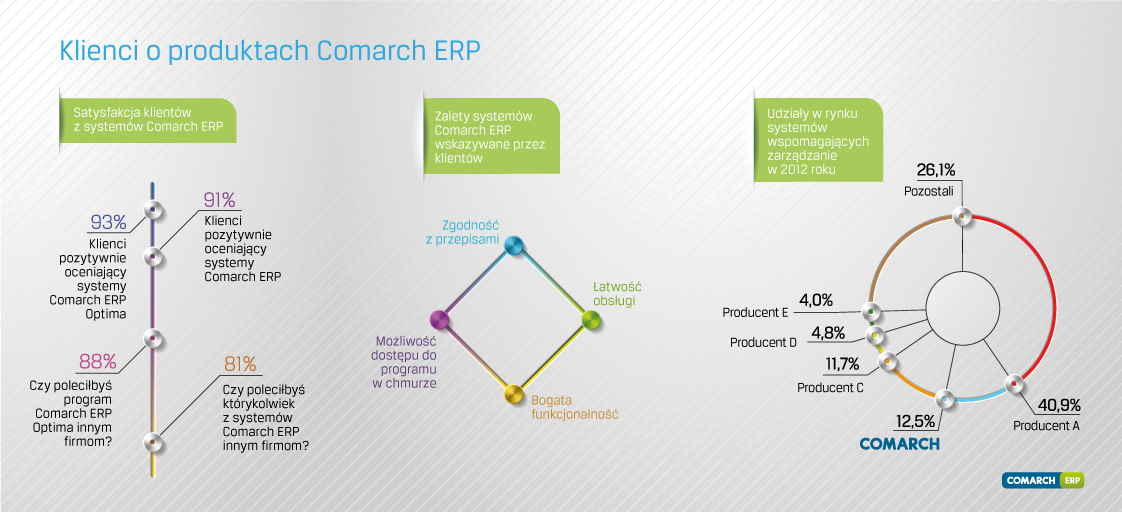 Klienci o produktach Comarch ERP

Satysfakcja klientów z systemów Comarch ERP

93%
Klienci pozytywnie oceniający systemy Comarch ERP Optima

91%
Klienci pozytywnie oceniający systemy Comarch ERP

88%
Czy poleciłbyś program Comarch ERP Optima innym firmom?

81%
Czy poleciłbyś którykolwiek z systemów Comarch ERP innym firmom?

Zalety systemów Comarch ERP wskazywane przez klientów

Zgodność z przepisami

Łatwość obsługi

Możliwość dostępu do programu w chmurze

Bogata funkcjonalność

Udziały w rynku systemów wspomagających zarządzanie w 2012 roku

26,1%
Pozostali

4,0%
Producent E

4,8%
Producent D

11,7%
Producent C

12,5%
COMARCH

40,9%
Producent A

COMARCH ERP